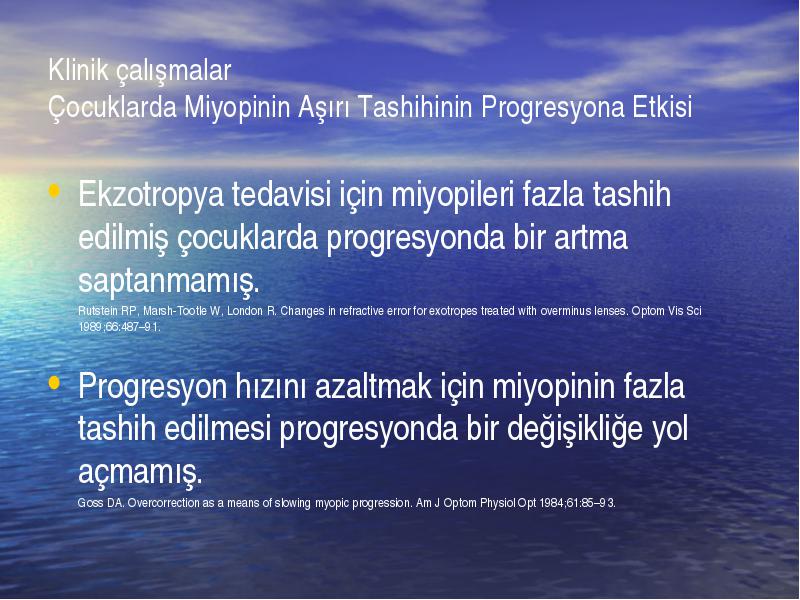 Klinik çalışmalar
Çocuklarda Miyopinin Aşırı Tashihinin Progresyona Etkisi

• Ekzotropya tedavisi için miyopileri fazla tashih edilmiş çocuklarda progresyonda bir artma saptanmamış.
Rutstein RP, Marsh-Tootle W, London R. Changes in refractive error for exotropes treated with overminus lenses. Optom Vis Sci 1989;66:487–91.

• Progresyon hızını azaltmak için miyopinin fazla tashih edilmesi progresyonda bir değişikliğe yol açmamış.
Goss DA. Overcorrection as a means of slowing myopic progression. Am J Optom Physiol Opt 1984;61:85–93.